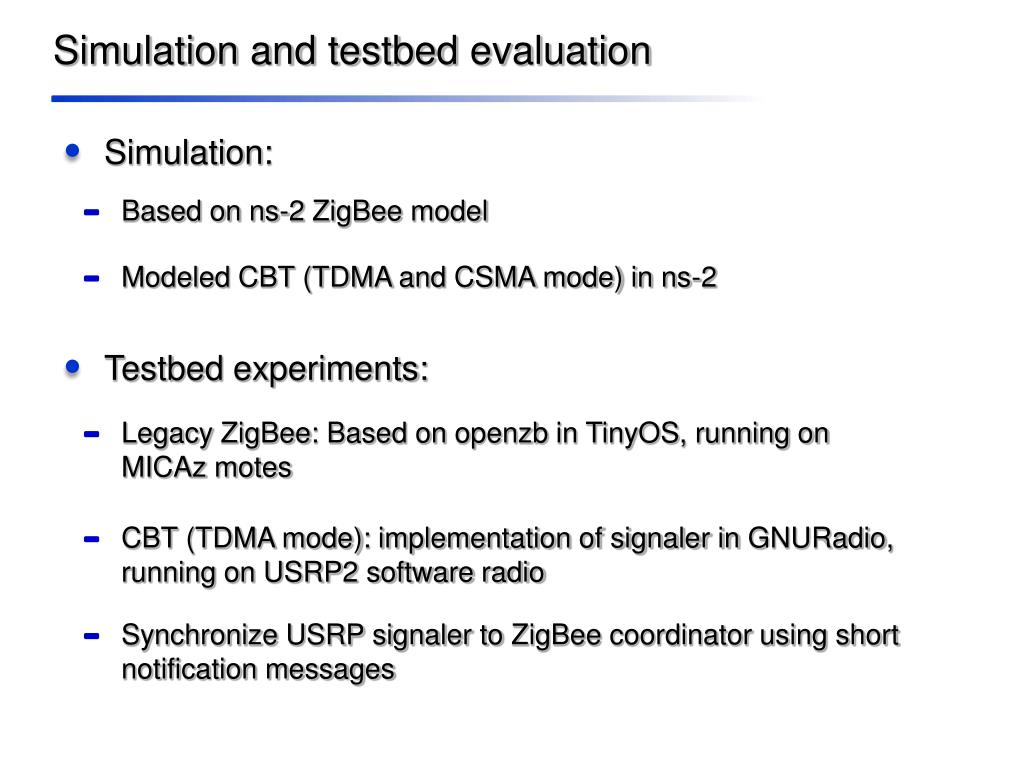 Simulation and testbed evaluation

• Simulation:

- Based on ns-2 ZigBee model

- Modeled CBT (TDMA and CSMA mode) in ns-2

• Testbed experiments:

- Legacy ZigBee: Based on openzb in TinyOS, running on MICAz motes

- CBT (TDMA mode): implementation of signaler in GNURadio, running on USRP2 software radio

- Synchronize USRP signaler to ZigBee coordinator using short notification messages